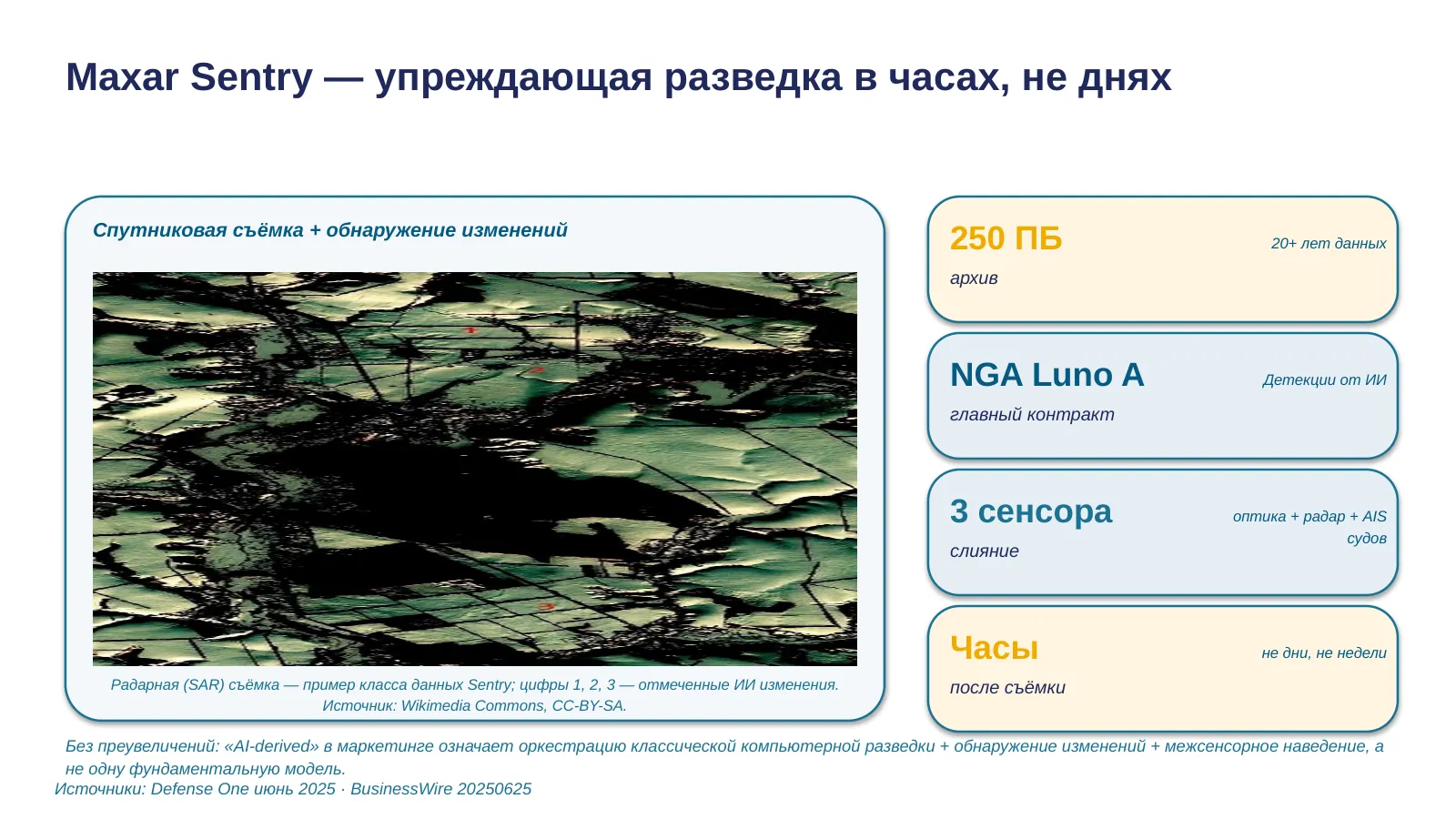 Maxar Sentry — упреждающая разведка в часах, не днях

Спутниковая съёмка + обнаружение изменений

Радарная (SAR) съёмка — пример класса данных Sentry; цифры 1, 2, 3 — отмеченные ИИ изменения. Источник: Wikimedia Commons, CC-BY-SA.

250 ПБ
20+ лет данных
архив

NGA Luno A
Детекции от ИИ
главный контракт

3 сенсора
оптика + радар + AIS судов
слияние

Часы
не дни, не недели
после съёмки

Без преувеличений: «AI-derived» в маркетинге означает оркестрацию классической компьютерной разведки + обнаружение изменений + межсенсорное наведение, а не одну фундаментальную модель.
Источники: Defense One июнь 2025 · BusinessWire 20250625